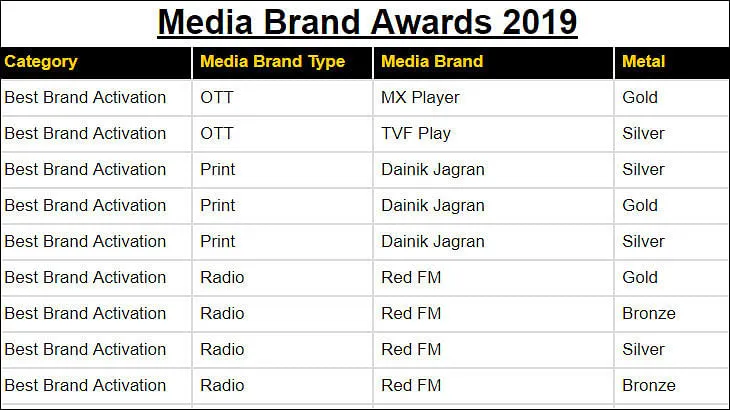 Media Brand Awards 2019

| Category | Media Brand Type | Media Brand | Metal |
|---|---|---|---|
| Best Brand Activation | OTT | MX Player | Gold |
| Best Brand Activation | OTT | TVF Play | Silver |
| Best Brand Activation | Print | Dainik Jagran | Silver |
| Best Brand Activation | Print | Dainik Jagran | Gold |
| Best Brand Activation | Print | Dainik Jagran | Silver |
| Best Brand Activation | Radio | Red FM | Gold |
| Best Brand Activation | Radio | Red FM | Bronze |
| Best Brand Activation | Radio | Red FM | Silver |
| Best Brand Activation | Radio | Red FM | Bronze |